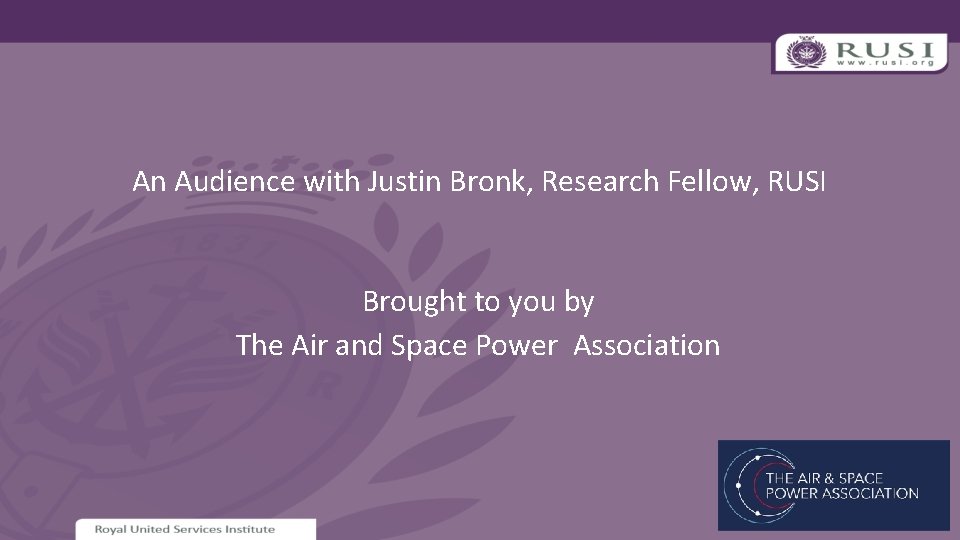 RUSI
www.rusi.org

An Audience with Justin Bronk, Research Fellow, RUSI

Brought to you by
The Air and Space Power Association

THE AIR & SPACE POWER ASSOCIATION

Royal United Services Institute